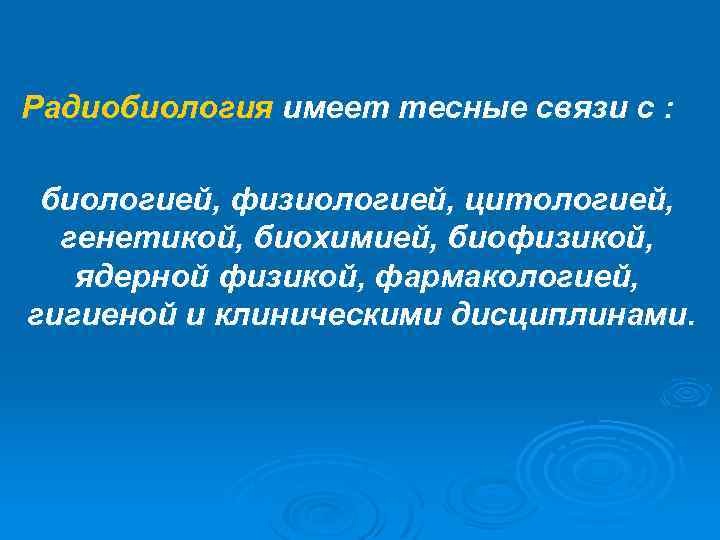 Радиобиология имеет тесные связи с :

биологией, физиологией, цитологией, генетикой, биохимией, биофизикой, ядерной физикой, фармакологией, гигиеной и клиническими дисциплинами.